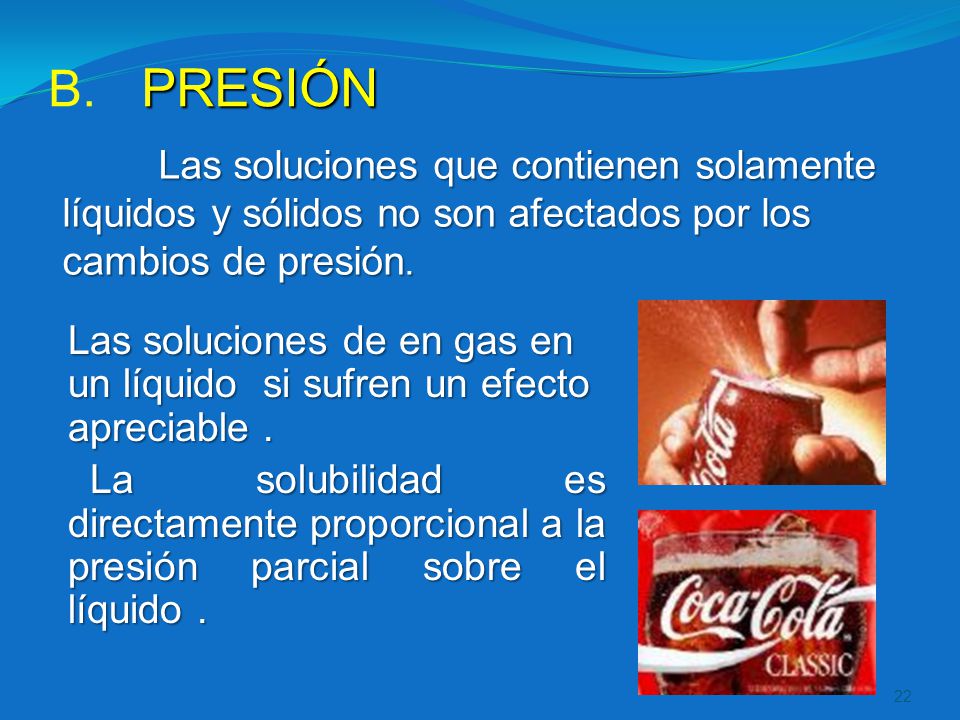 B. PRESIÓN

Las soluciones que contienen solamente líquidos y sólidos no son afectados por los cambios de presión.

Las soluciones de en gas en un líquido si sufren un efecto apreciable .

La solubilidad es directamente proporcional a la presión parcial sobre el líquido .

Coca-Cola

Coca-Cola CLASSIC

22